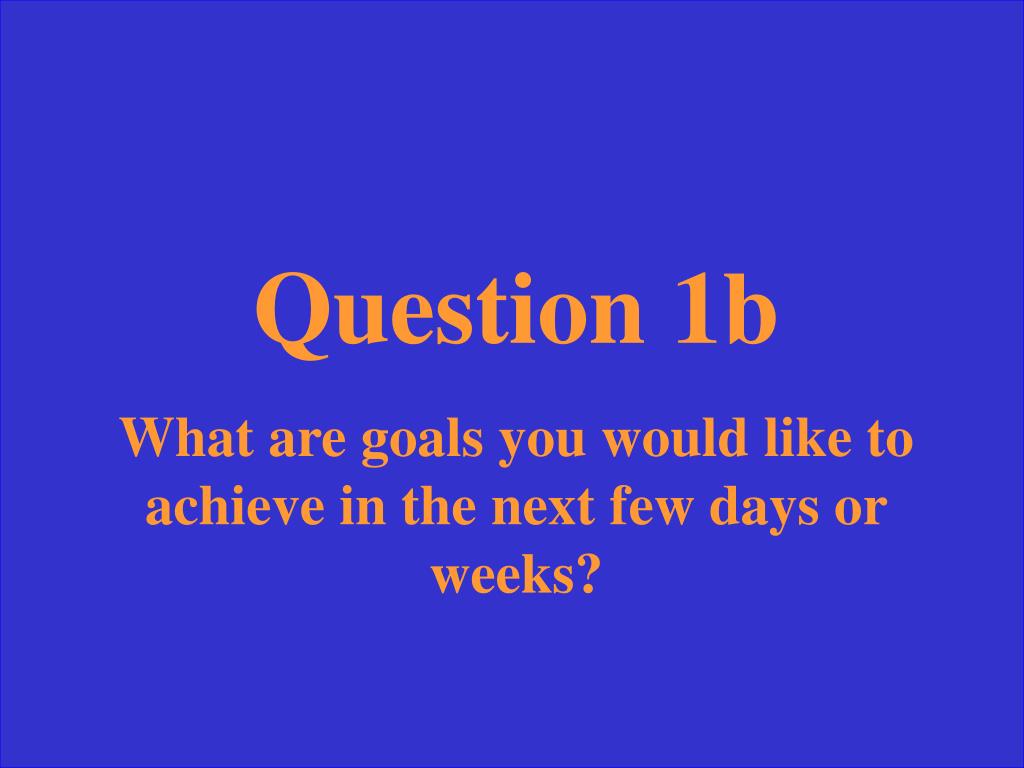 Question 1b

What are goals you would like to achieve in the next few days or weeks?